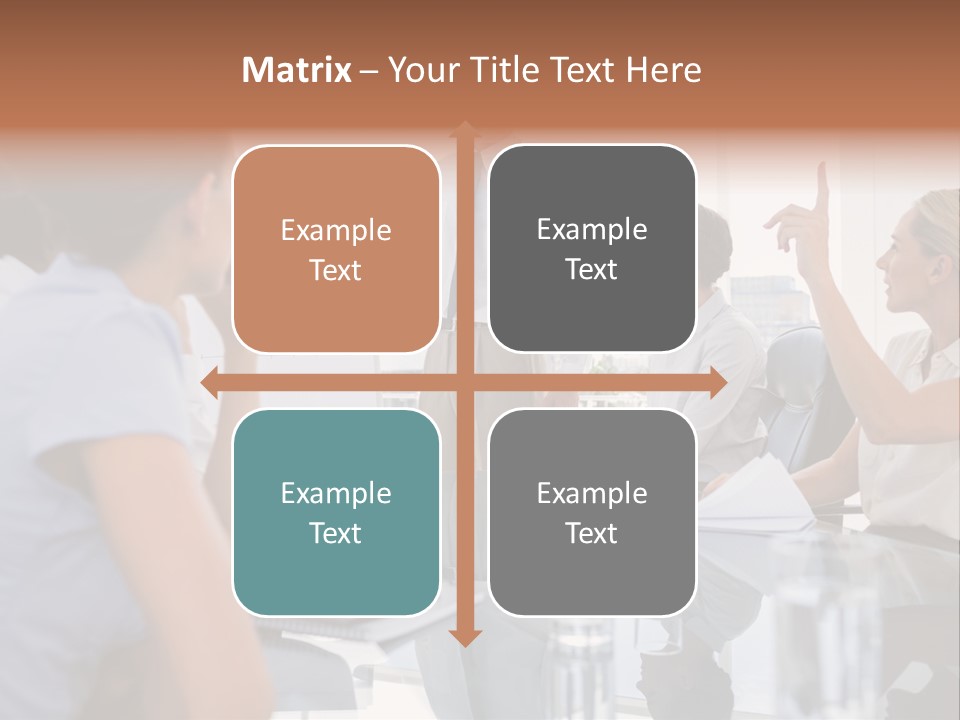 Matrix – Your Title Text Here

Example Text

Example Text

Example Text

Example Text